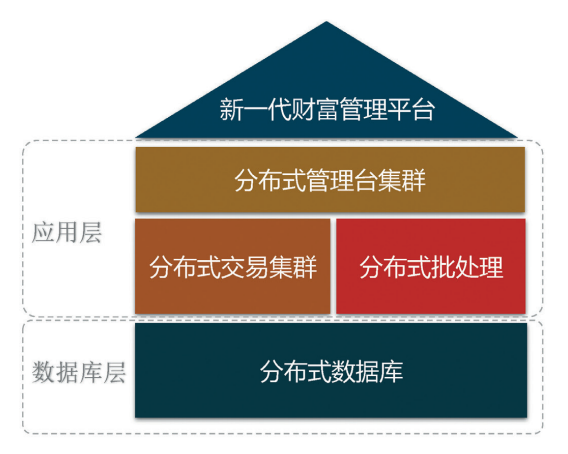 新一代财富管理平台

应用层

分布式管理台集群

分布式交易集群

分布式批处理

数据库层

分布式数据库